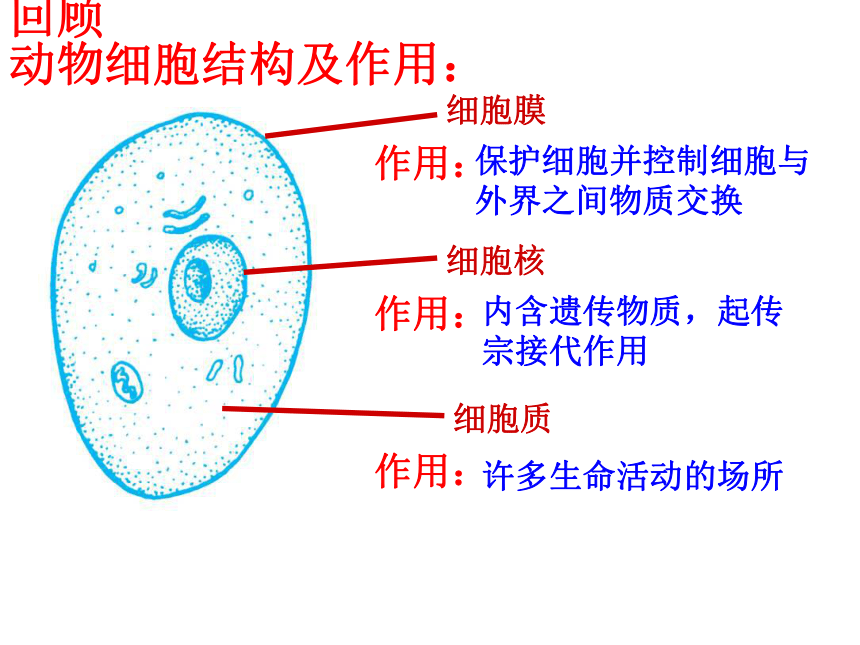 回顾
动物细胞结构及作用：

细胞膜
作用：保护细胞并控制细胞与外界之间物质交换

细胞核
作用：内含遗传物质，起传宗接代作用

细胞质
作用：许多生命活动的场所